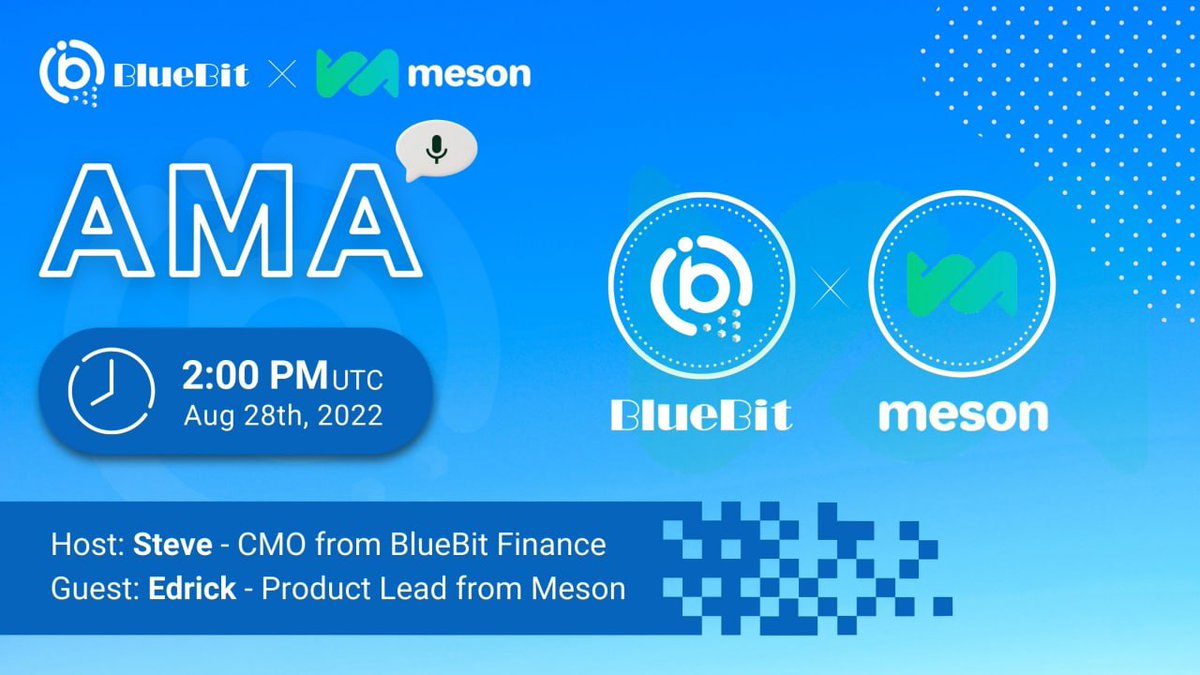 BlueBit × meson

AMA

2:00 PM UTC
Aug 28th, 2022

BlueBit × meson

Host: Steve - CMO from BlueBit Finance
Guest: Edrick - Product Lead from Meson